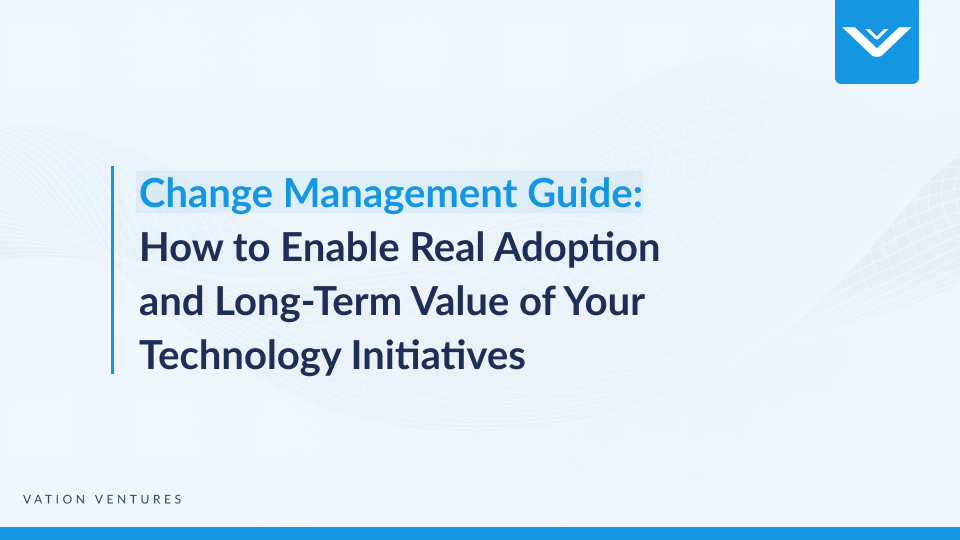 Change Management Guide:
How to Enable Real Adoption and Long-Term Value of Your Technology Initiatives

VATION VENTURES